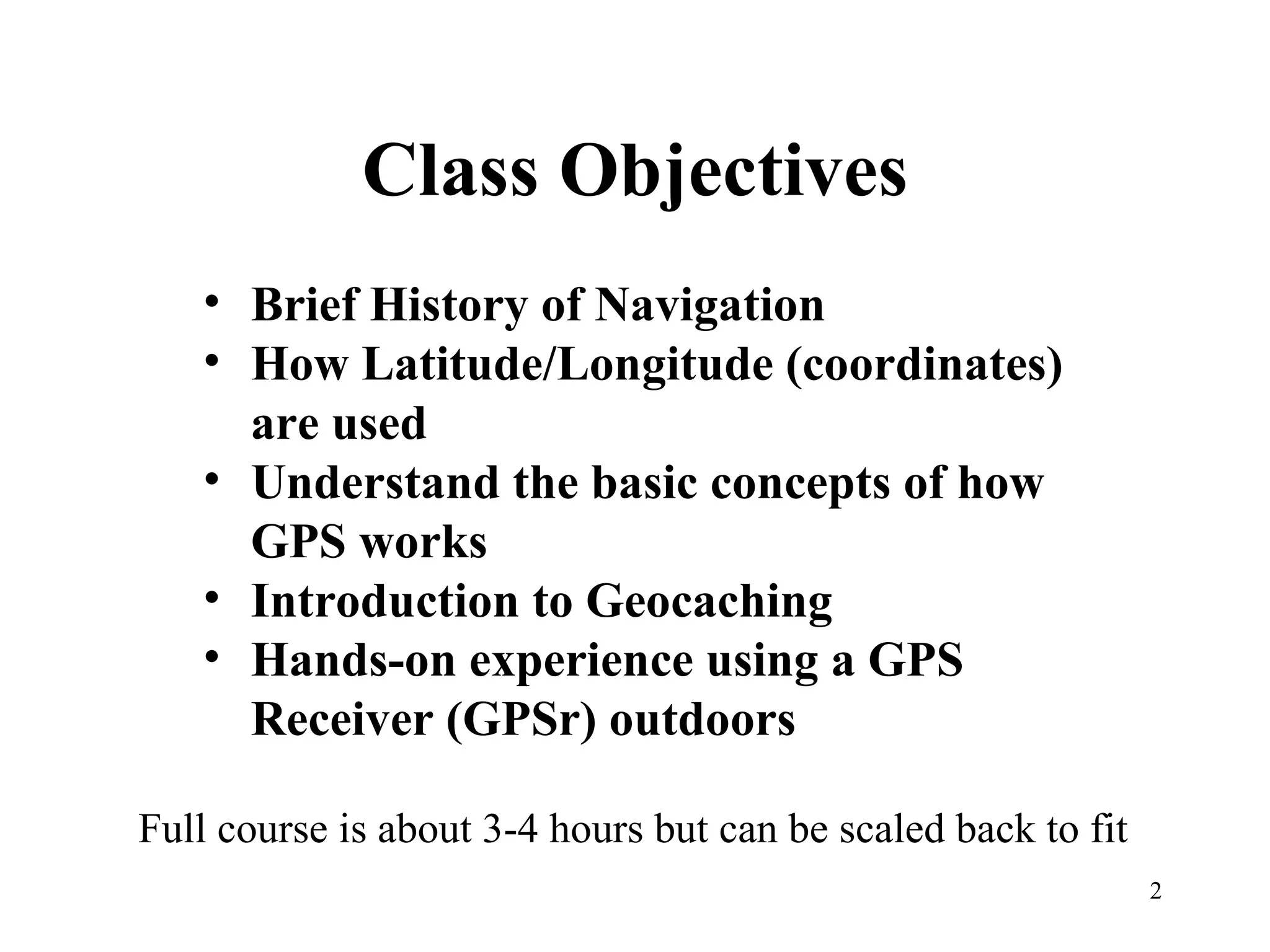 Class Objectives

• Brief History of Navigation
• How Latitude/Longitude (coordinates) are used
• Understand the basic concepts of how GPS works
• Introduction to Geocaching
• Hands-on experience using a GPS Receiver (GPSr) outdoors

Full course is about 3-4 hours but can be scaled back to fit

2